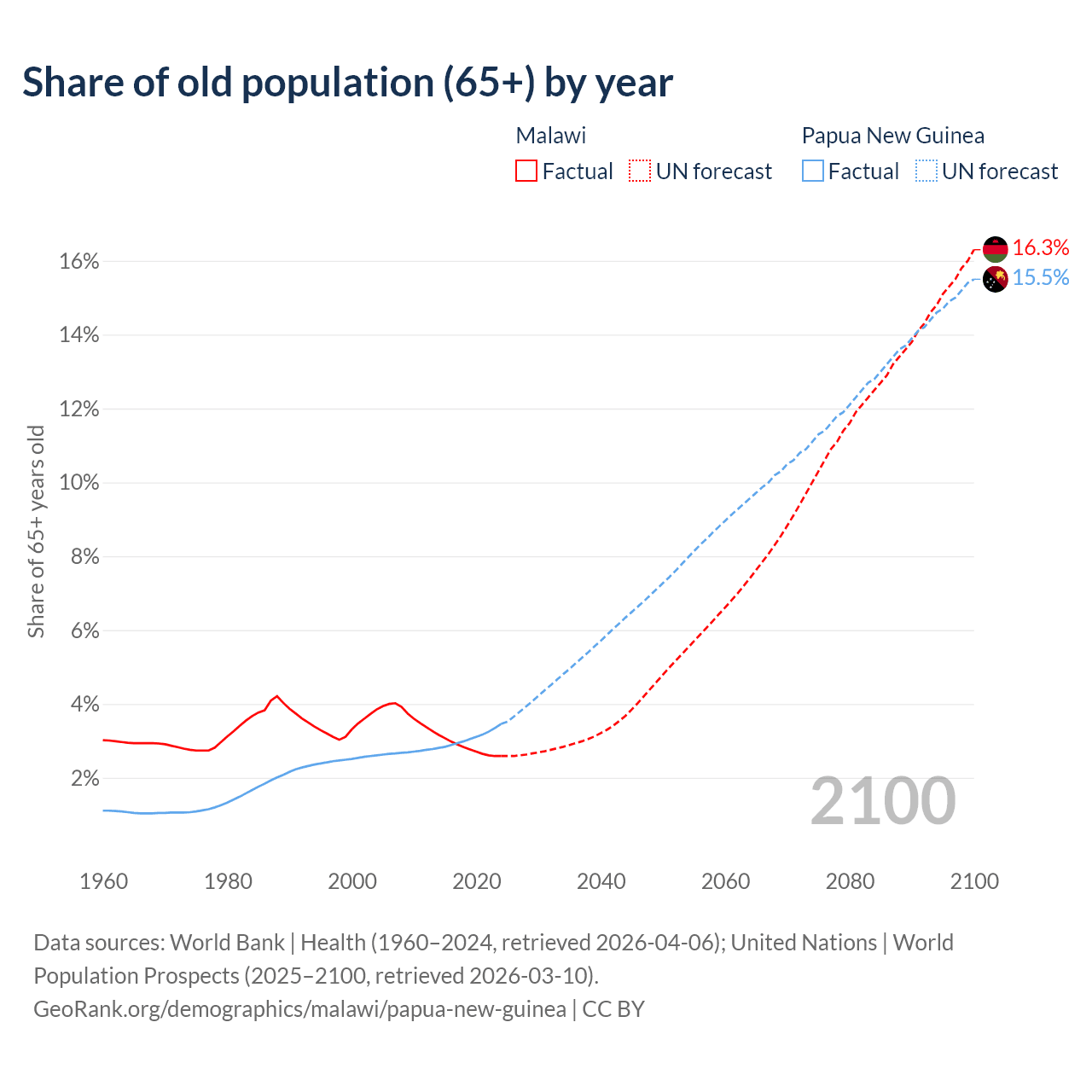 Share of old population (65+) by year

Malawi
Factual
UN forecast

Papua New Guinea
Factual
UN forecast

Share of 65+ years old

16%
14%
12%
10%
8%
6%
4%
2%

16.3%
15.5%

2100

1960
1980
2000
2020
2040
2060
2080
2100

Data sources: World Bank | Health (1960–2024, retrieved 2026-04-06); United Nations | World Population Prospects (2025–2100, retrieved 2026-03-10).
GeoRank.org/demographics/malawi/papua-new-guinea | CC BY